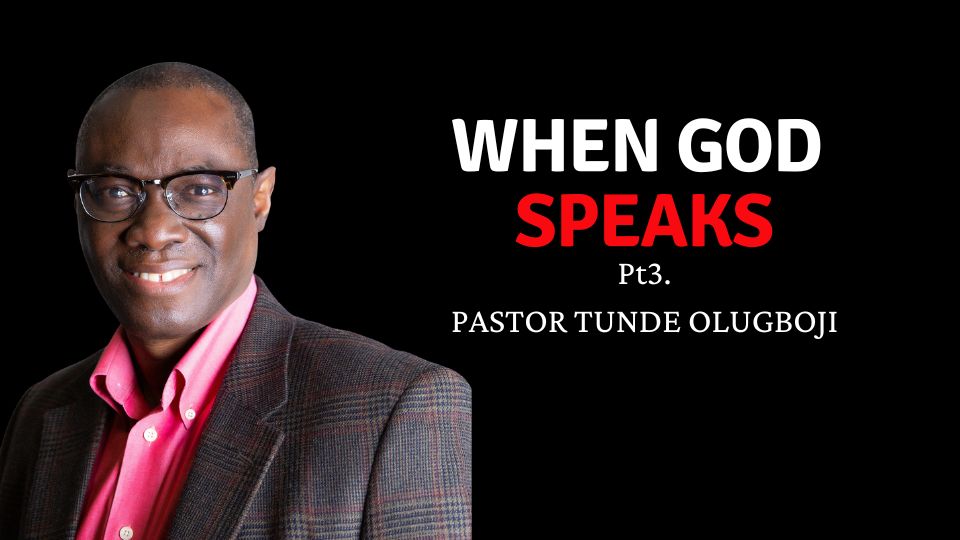 WHEN GOD
SPEAKS
Pt3.
PASTOR TUNDE OLUGBOJI